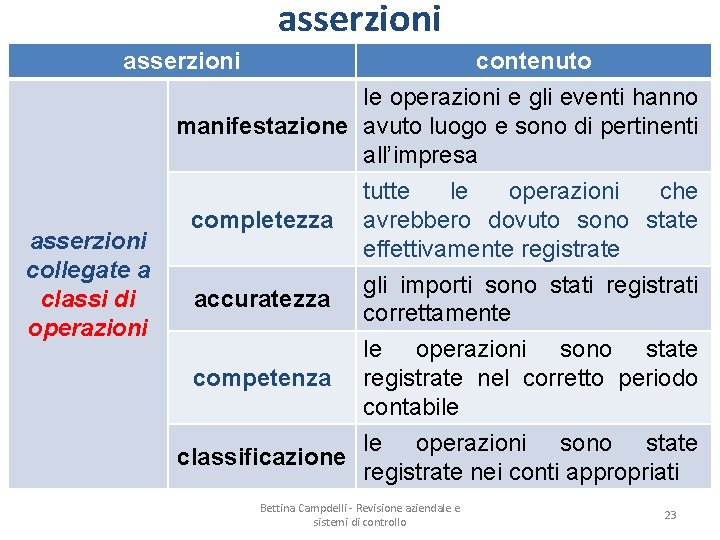 asserzioni

| asserzioni | | contenuto |
|---|---|---|
| asserzioni collegate a classi di operazioni | manifestazione | le operazioni e gli eventi hanno avuto luogo e sono di pertinenti all'impresa |
| | completezza | tutte le operazioni che avrebbero dovuto sono state effettivamente registrate |
| | accuratezza | gli importi sono stati registrati correttamente |
| | competenza | le operazioni sono state registrate nel corretto periodo contabile |
| | classificazione | le operazioni sono state registrate nei conti appropriati |

Bettina Campdelli - Revisione aziendale e sistemi di controllo

23